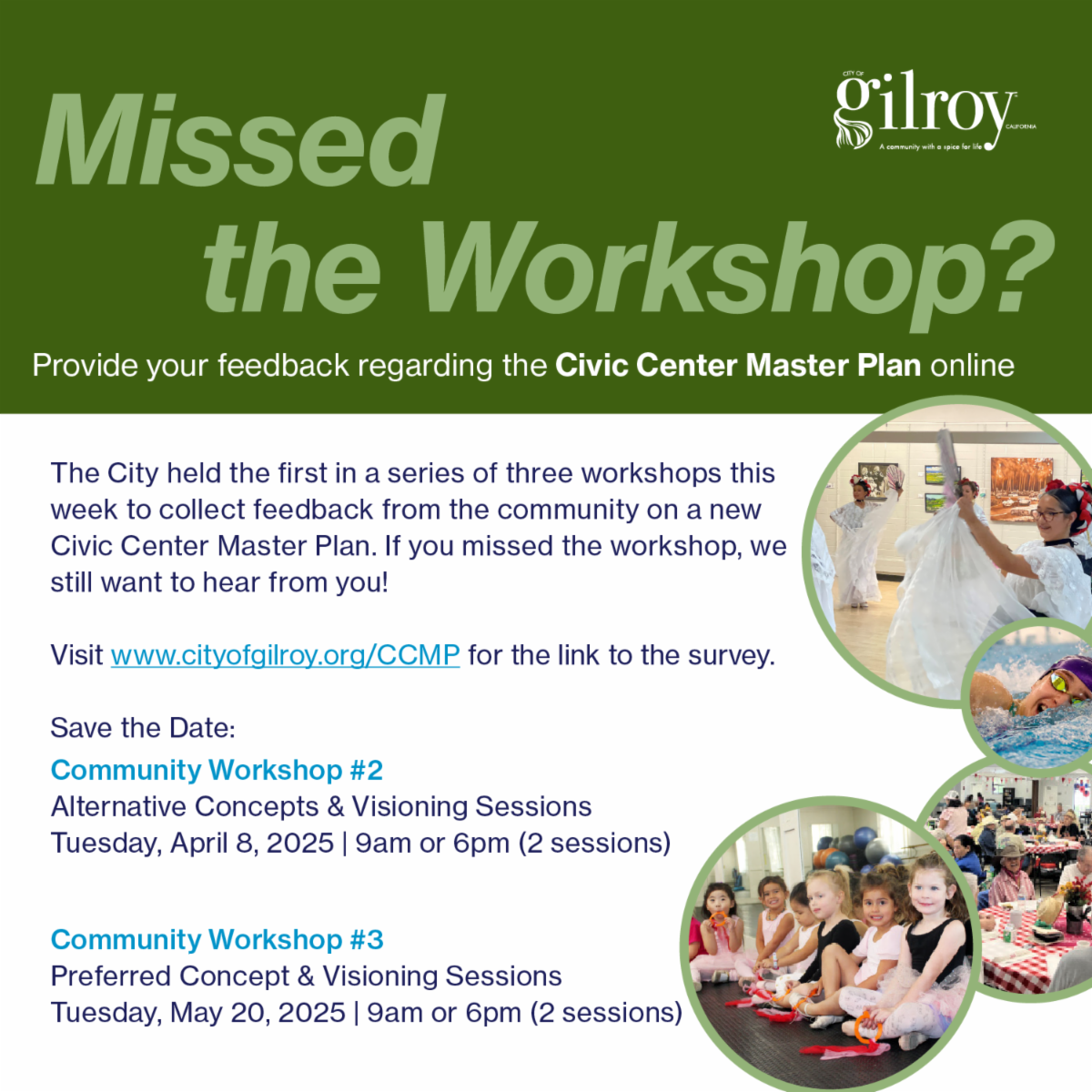 Missed the Workshop?

CITY OF gilroy CALIFORNIA
A community with a spice for life

Provide your feedback regarding the Civic Center Master Plan online

The City held the first in a series of three workshops this week to collect feedback from the community on a new Civic Center Master Plan. If you missed the workshop, we still want to hear from you!

Visit www.cityofgilroy.org/CCMP for the link to the survey.

Save the Date:

Community Workshop #2
Alternative Concepts & Visioning Sessions
Tuesday, April 8, 2025 | 9am or 6pm (2 sessions)

Community Workshop #3
Preferred Concept & Visioning Sessions
Tuesday, May 20, 2025 | 9am or 6pm (2 sessions)